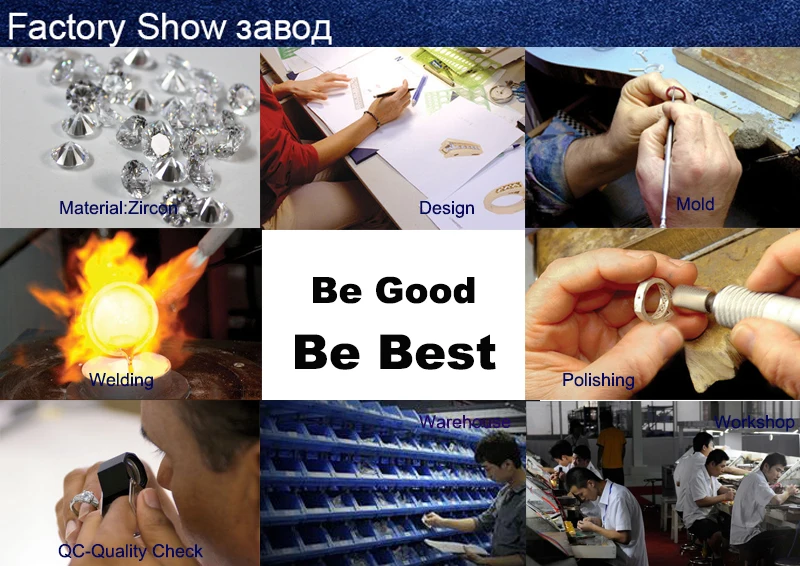 Factory Show завод

Material:Zircon

Design

Mold

Welding

Be Good
Be Best

Polishing

QC-Quality Check

Warehouse

Workshop